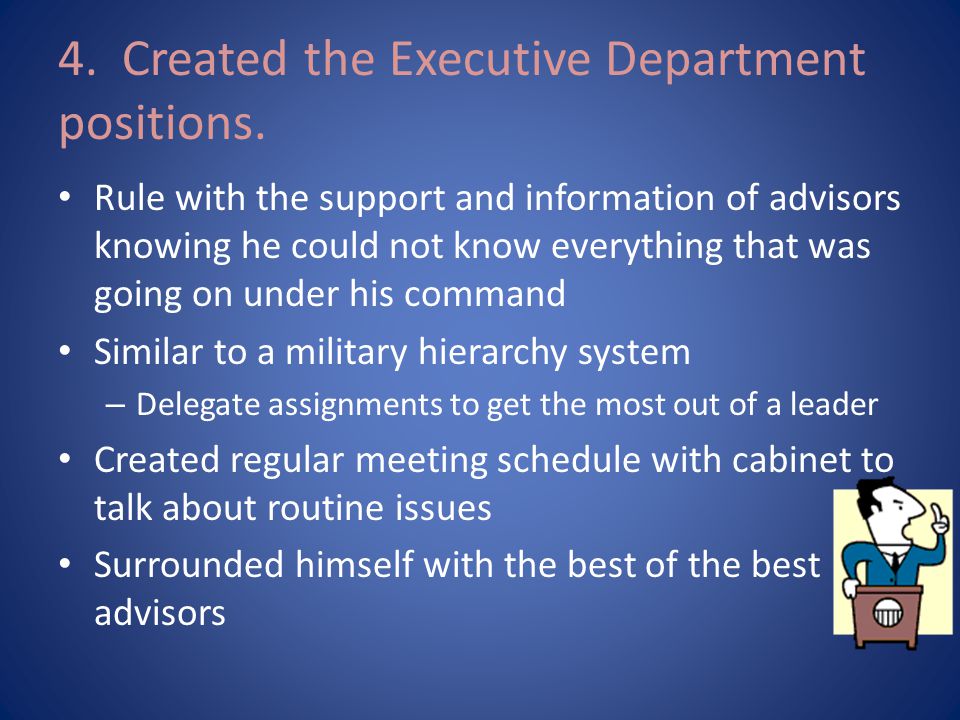 4. Created the Executive Department positions.

• Rule with the support and information of advisors knowing he could not know everything that was going on under his command

• Similar to a military hierarchy system

– Delegate assignments to get the most out of a leader

• Created regular meeting schedule with cabinet to talk about routine issues

• Surrounded himself with the best of the best advisors